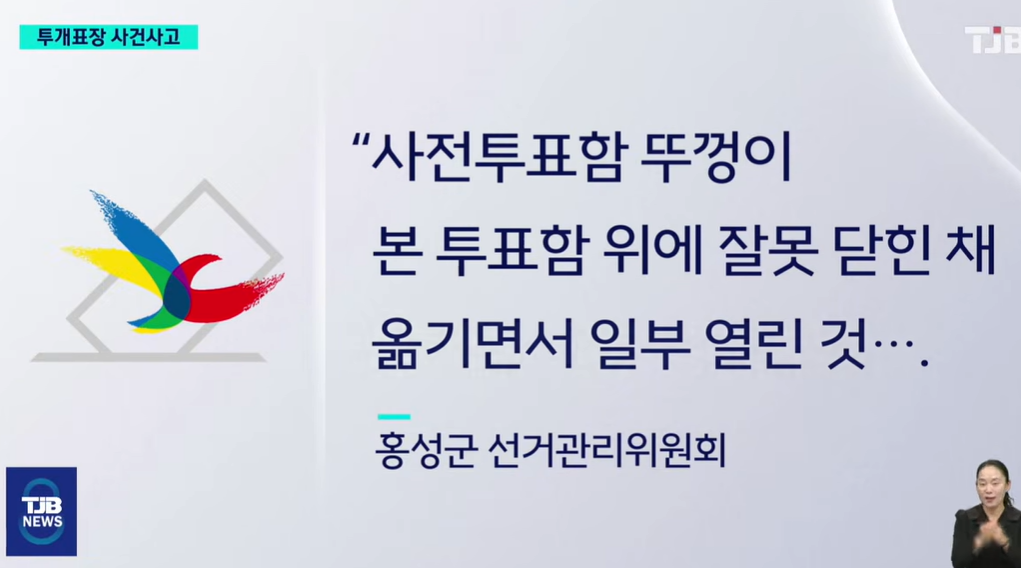 투개표장 사건사고

TJB

“사전투표함 뚜껑이 본 투표함 위에 잘못 닫힌 채 옮기면서 일부 열린 것….

홍성군 선거관리위원회

TJB NEWS